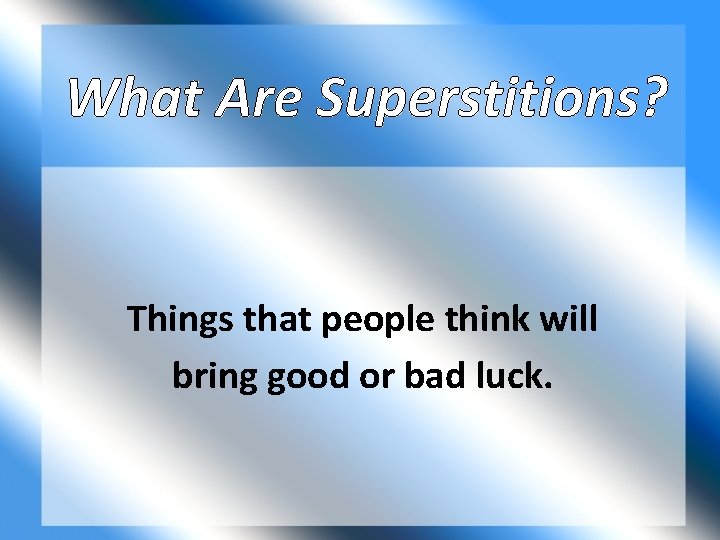 What Are Superstitions?

Things that people think will bring good or bad luck.